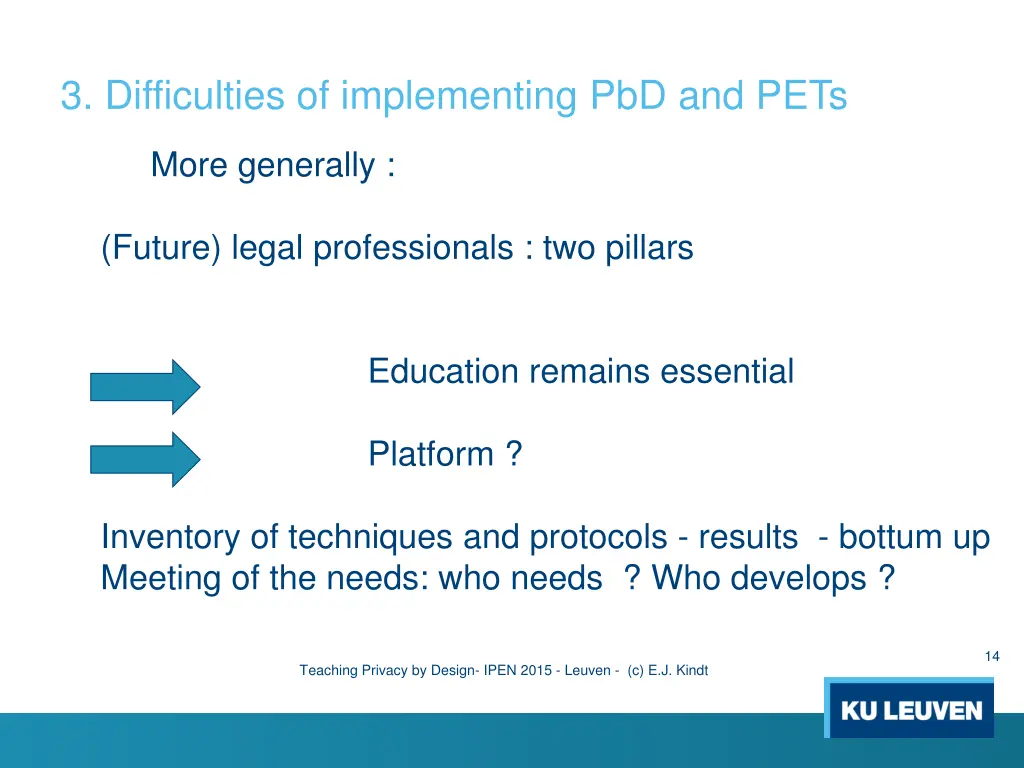 3. Difficulties of implementing PbD and PETs

More generally :

(Future) legal professionals : two pillars

Education remains essential

Platform ?

Inventory of techniques and protocols - results - bottum up
Meeting of the needs: who needs ? Who develops ?

14

Teaching Privacy by Design- IPEN 2015 - Leuven - (c) E.J. Kindt

KU LEUVEN